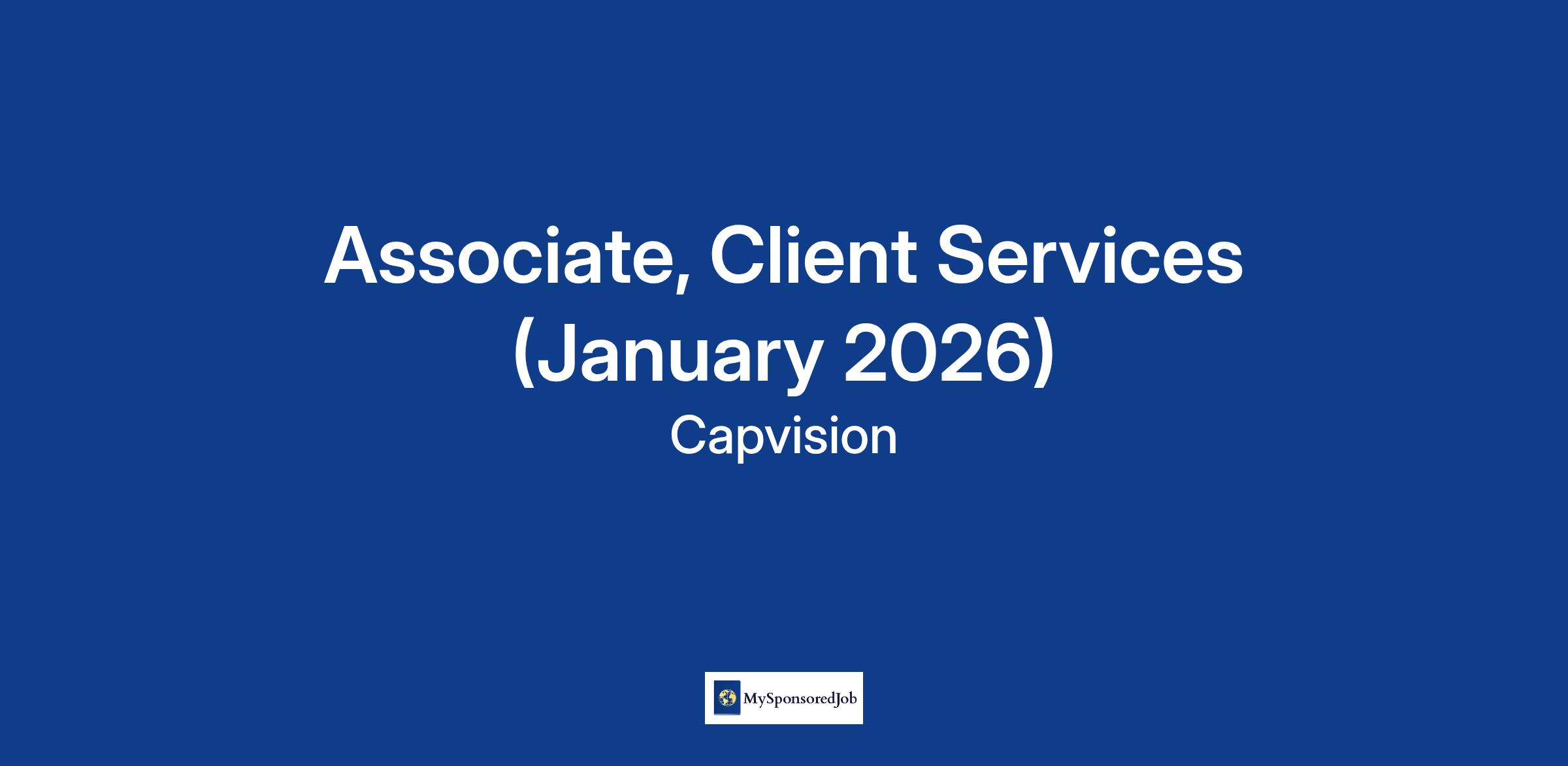 Associate, Client Services (January 2026)

Capvision

MySponsoredJob